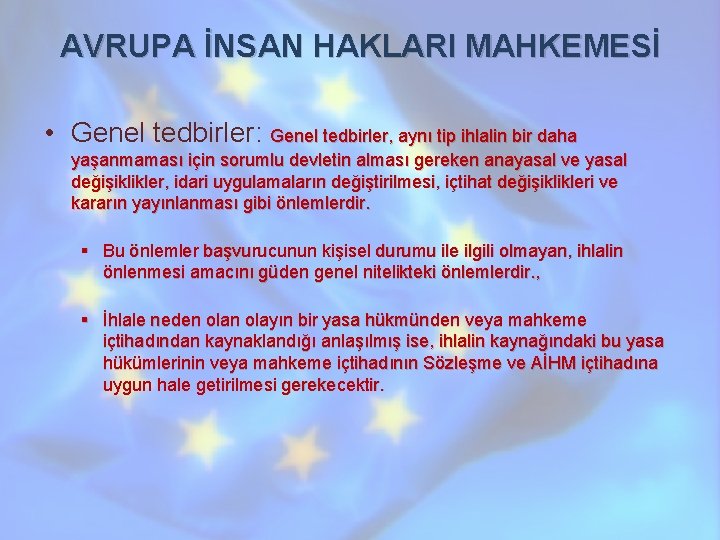 AVRUPA İNSAN HAKLARI MAHKEMESİ

• Genel tedbirler: Genel tedbirler, aynı tip ihlalin bir daha yaşanmaması için sorumlu devletin alması gereken anayasal ve yasal değişiklikler, idari uygulamaların değiştirilmesi, içtihat değişiklikleri ve kararın yayınlanması gibi önlemlerdir.

▪ Bu önlemler başvurucunun kişisel durumu ile ilgili olmayan, ihlalin önlenmesi amacını güden genel nitelikteki önlemlerdir.,

▪ İhlale neden olan olayın bir yasa hükmünden veya mahkeme içtihadından kaynaklandığı anlaşılmış ise, ihlalin kaynağındaki bu yasa hükümlerinin veya mahkeme içtihadının Sözleşme ve AİHM içtihadına uygun hale getirilmesi gerekecektir.